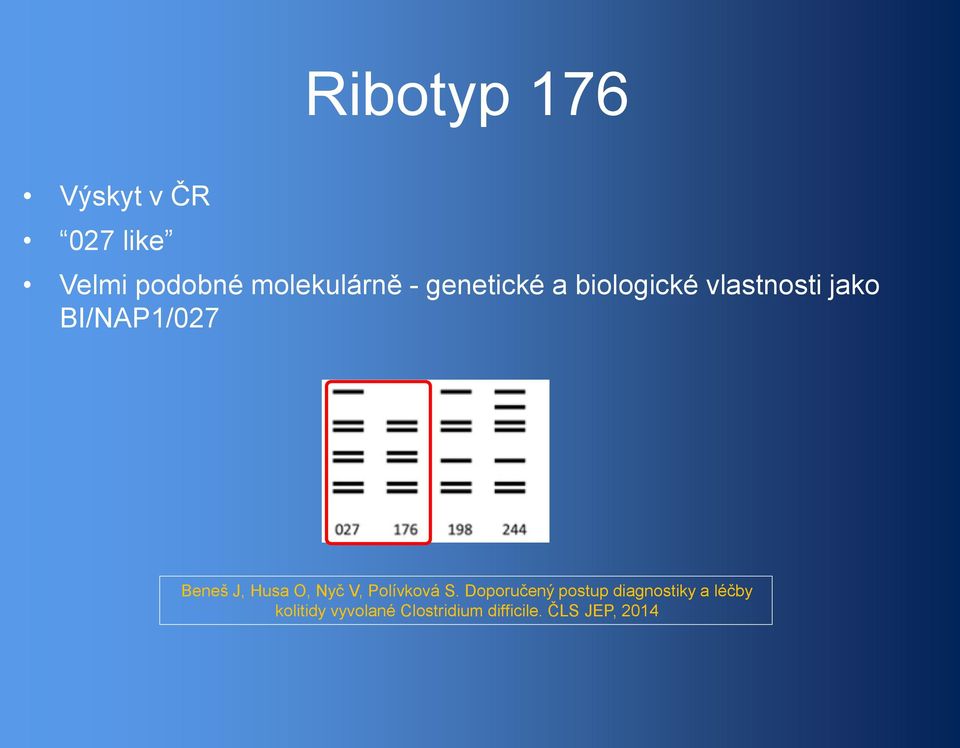 Ribotyp 176

• Výskyt v ČR
• “027 like”
• Velmi podobné molekulárně - genetické a biologické vlastnosti jako BI/NAP1/027

027 176 198 244

Beneš J, Husa O, Nyč V, Polívková S. Doporučený postup diagnostiky a léčby kolitidy vyvolané Clostridium difficile. ČLS JEP, 2014